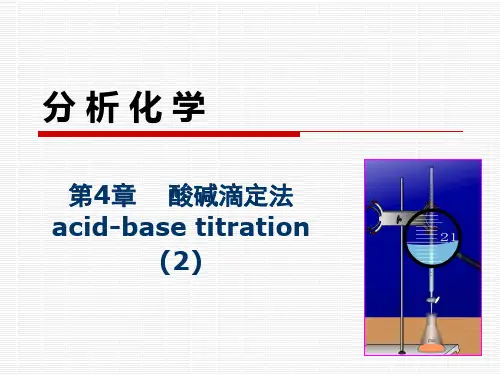 分 析 化 学

第4章 酸碱滴定法
acid-base titration
(2)

21